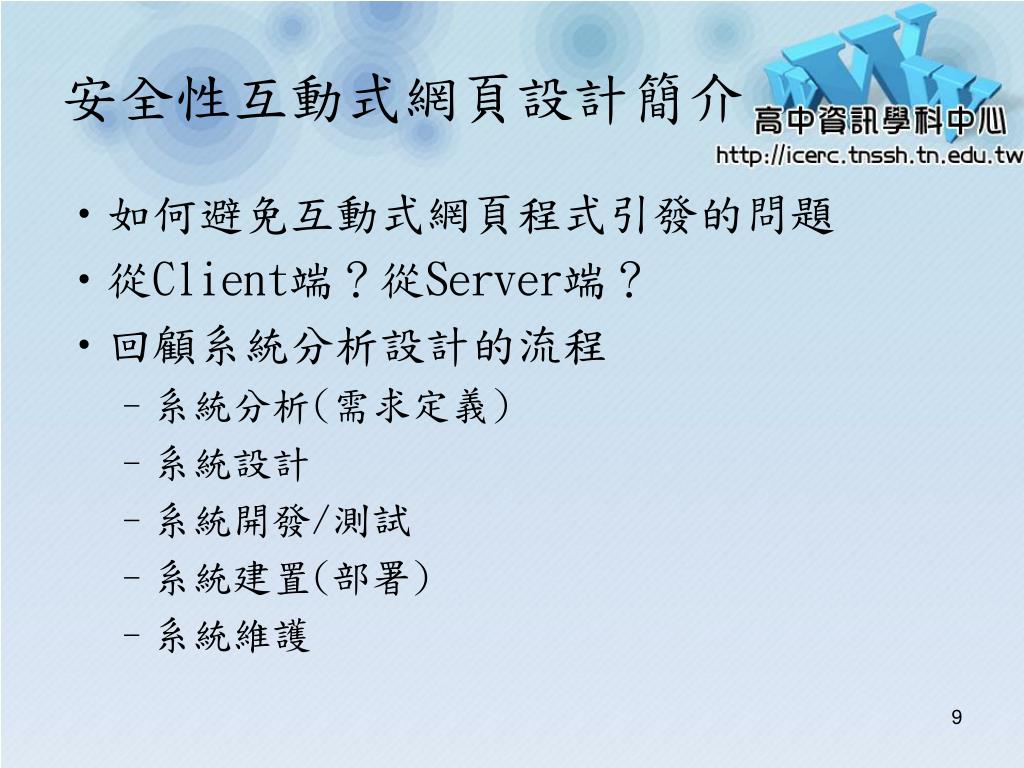 安全性互動式網頁設計簡介

WWW
高中資訊學科中心
http://icerc.tnssh.tn.edu.tw

• 如何避免互動式網頁程式引發的問題
• 從Client端？從Server端？
• 回顧系統分析設計的流程
– 系統分析(需求定義)
– 系統設計
– 系統開發/測試
– 系統建置(部署)
– 系統維護

9